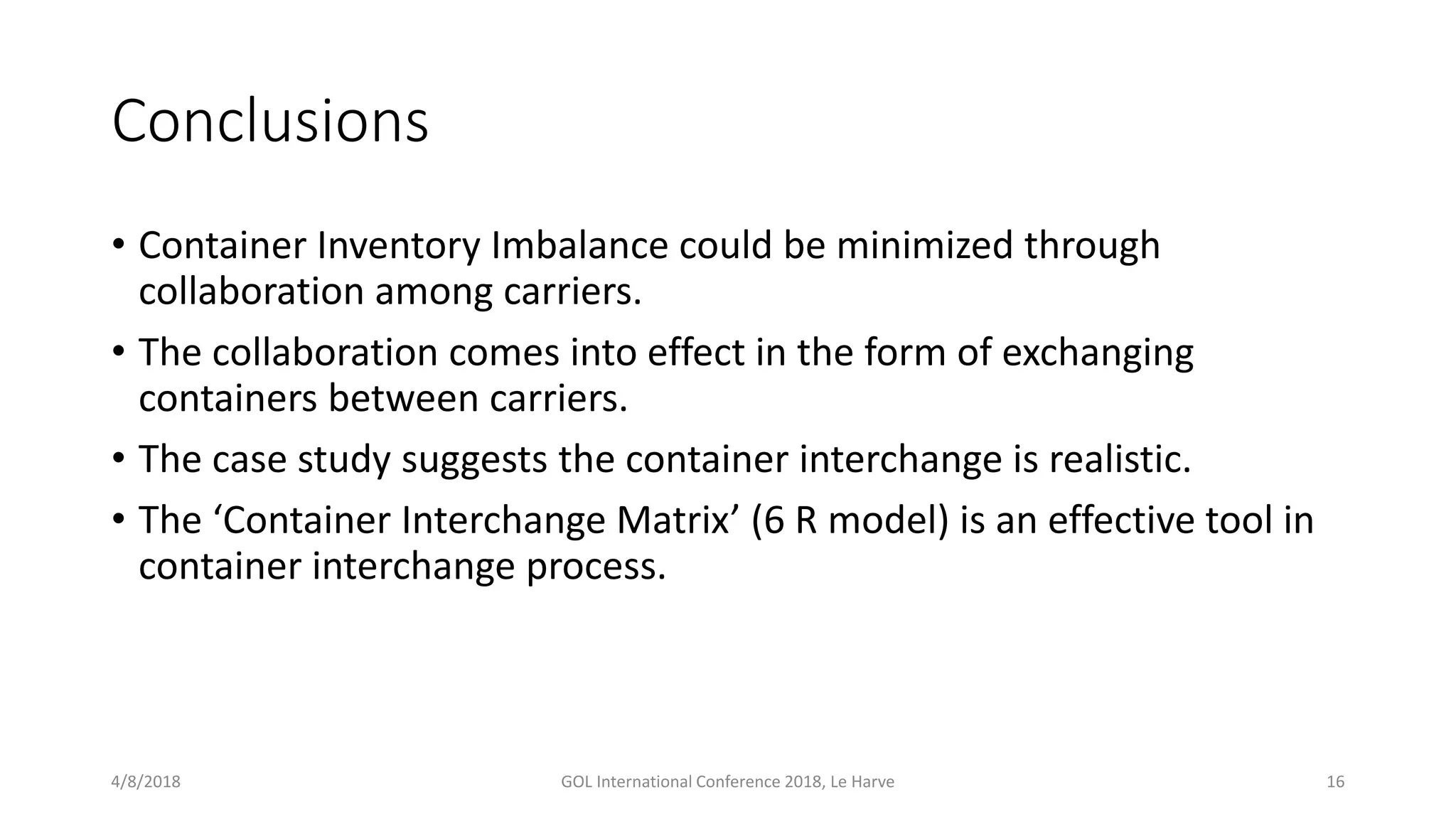 Conclusions

• Container Inventory Imbalance could be minimized through collaboration among carriers.

• The collaboration comes into effect in the form of exchanging containers between carriers.

• The case study suggests the container interchange is realistic.

• The ‘Container Interchange Matrix’ (6 R model) is an effective tool in container interchange process.

4/8/2018

GOL International Conference 2018, Le Harve

16